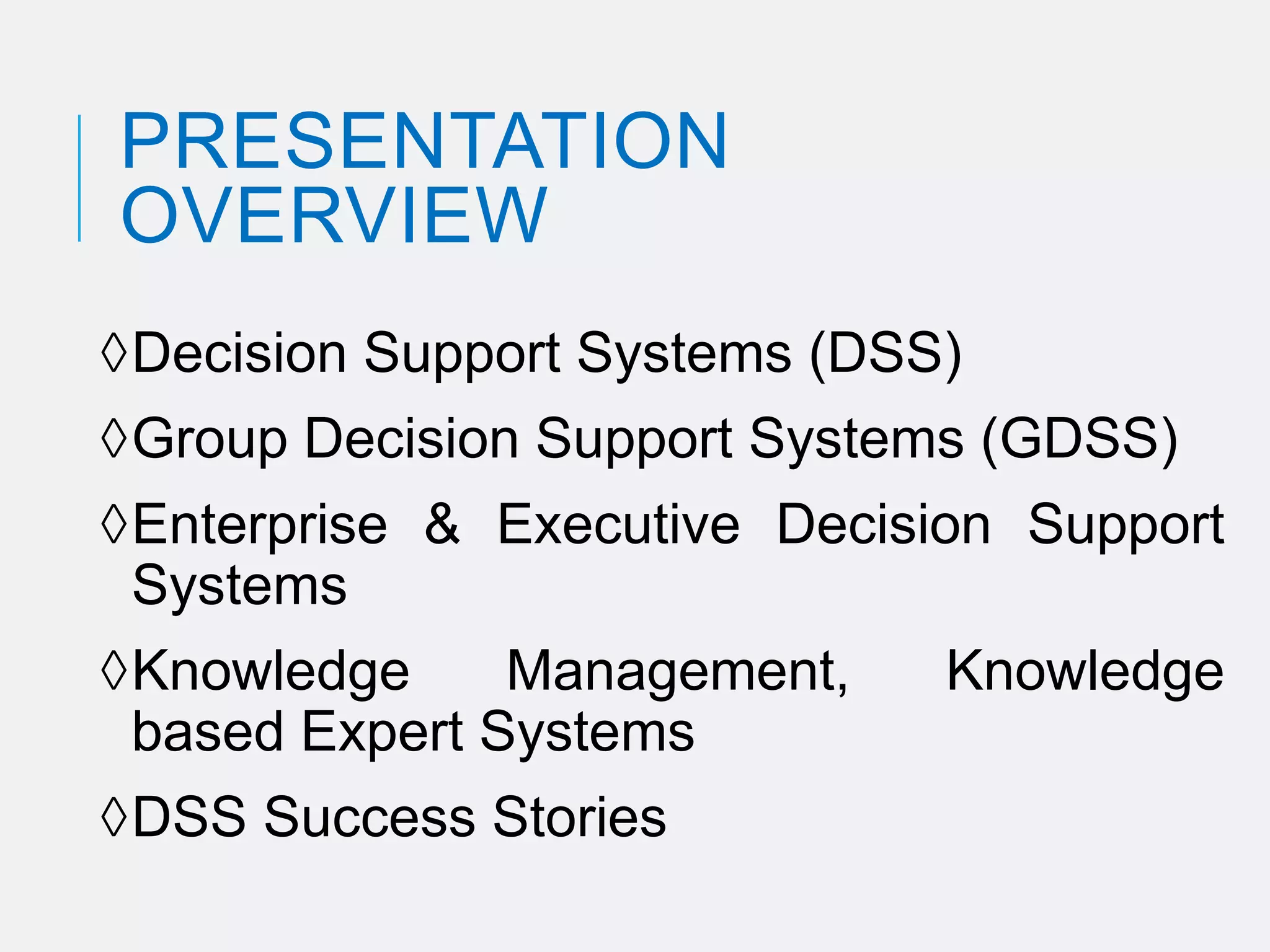 PRESENTATION OVERVIEW

◊Decision Support Systems (DSS)

◊Group Decision Support Systems (GDSS)

◊Enterprise & Executive Decision Support Systems

◊Knowledge Management, Knowledge based Expert Systems

◊DSS Success Stories